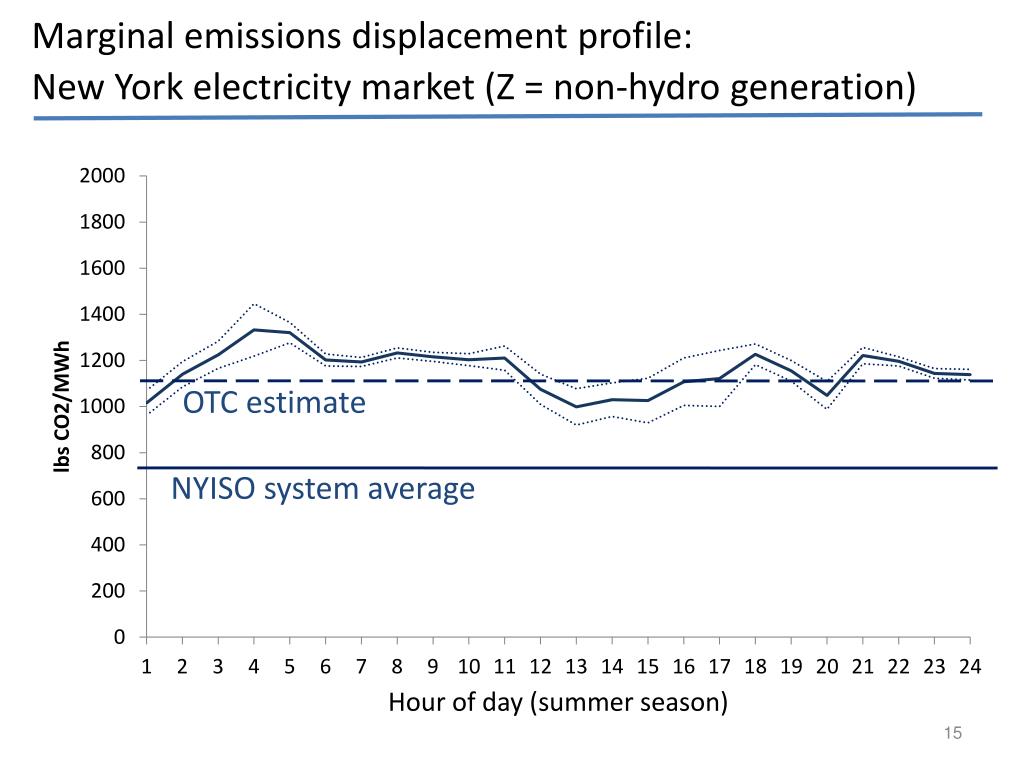 Marginal emissions displacement profile:
New York electricity market (Z = non-hydro generation)

2000
1800
1600
1400
1200
1000
800
600
400
200
0

lbs CO2/MWh

OTC estimate

NYISO system average

1 2 3 4 5 6 7 8 9 10 11 12 13 14 15 16 17 18 19 20 21 22 23 24

Hour of day (summer season)

15